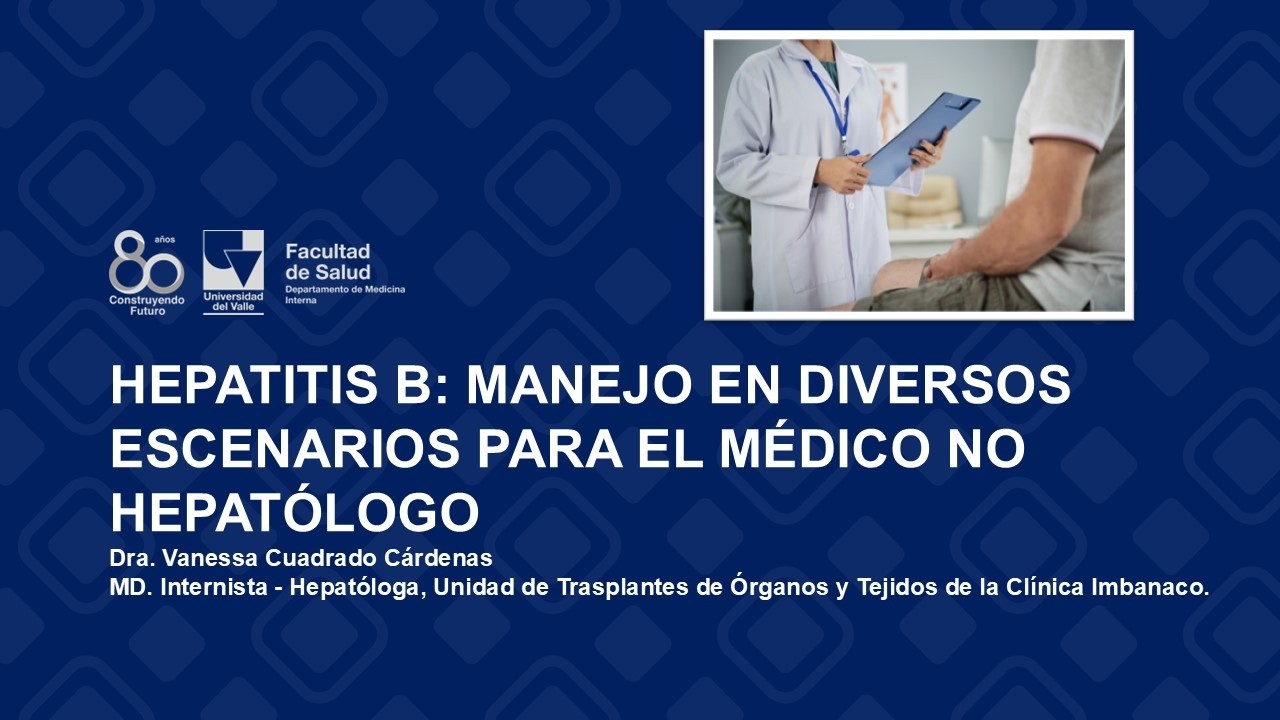 80 años
Construyendo Futuro

Universidad del Valle

Facultad de Salud
Departamento de Medicina Interna

HEPATITIS B: MANEJO EN DIVERSOS ESCENARIOS PARA EL MÉDICO NO HEPATÓLOGO

Dra. Vanessa Cuadrado Cárdenas
MD. Internista - Hepatóloga, Unidad de Trasplantes de Órganos y Tejidos de la Clínica Imbanaco.